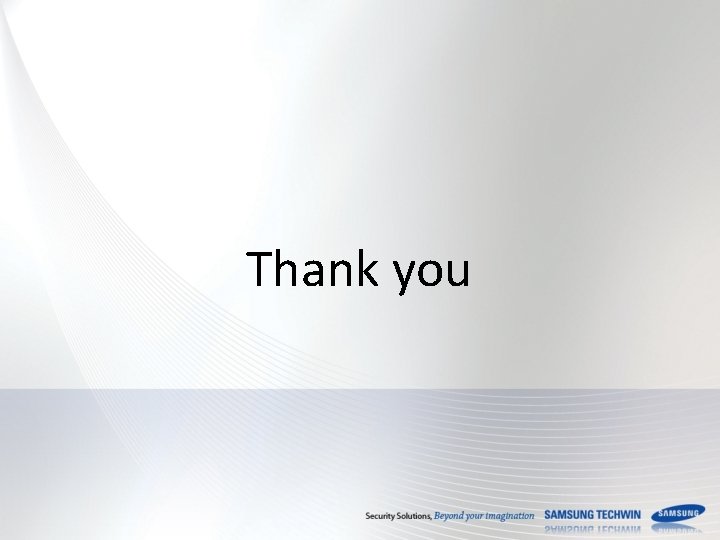 Thank you

Security Solutions, Beyond your imagination SAMSUNG TECHWIN SAMSUNG